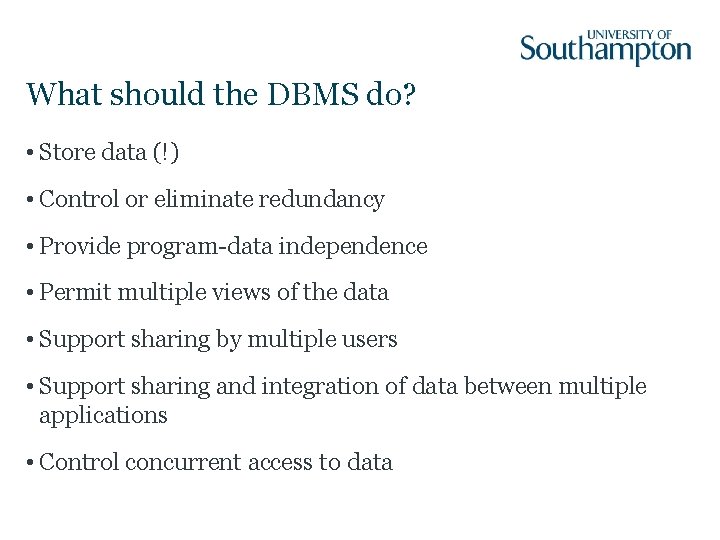 UNIVERSITY OF
Southampton

What should the DBMS do?

• Store data (!)

• Control or eliminate redundancy

• Provide program-data independence

• Permit multiple views of the data

• Support sharing by multiple users

• Support sharing and integration of data between multiple applications

• Control concurrent access to data